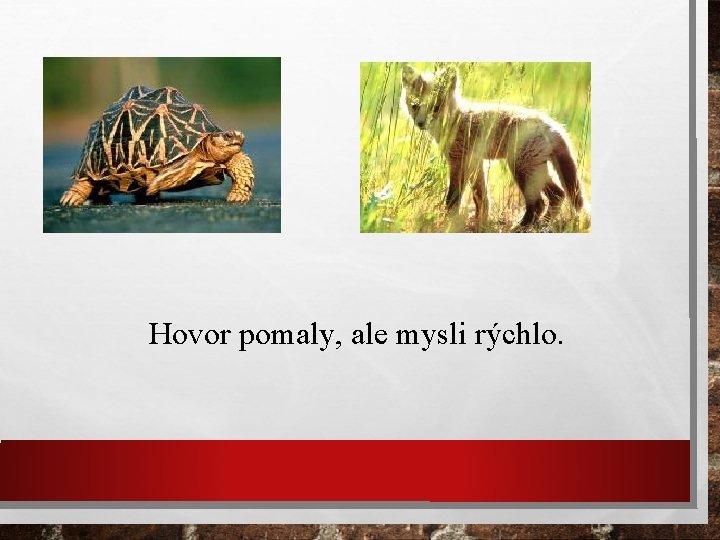 Hovor pomaly, ale mysli rýchlo.